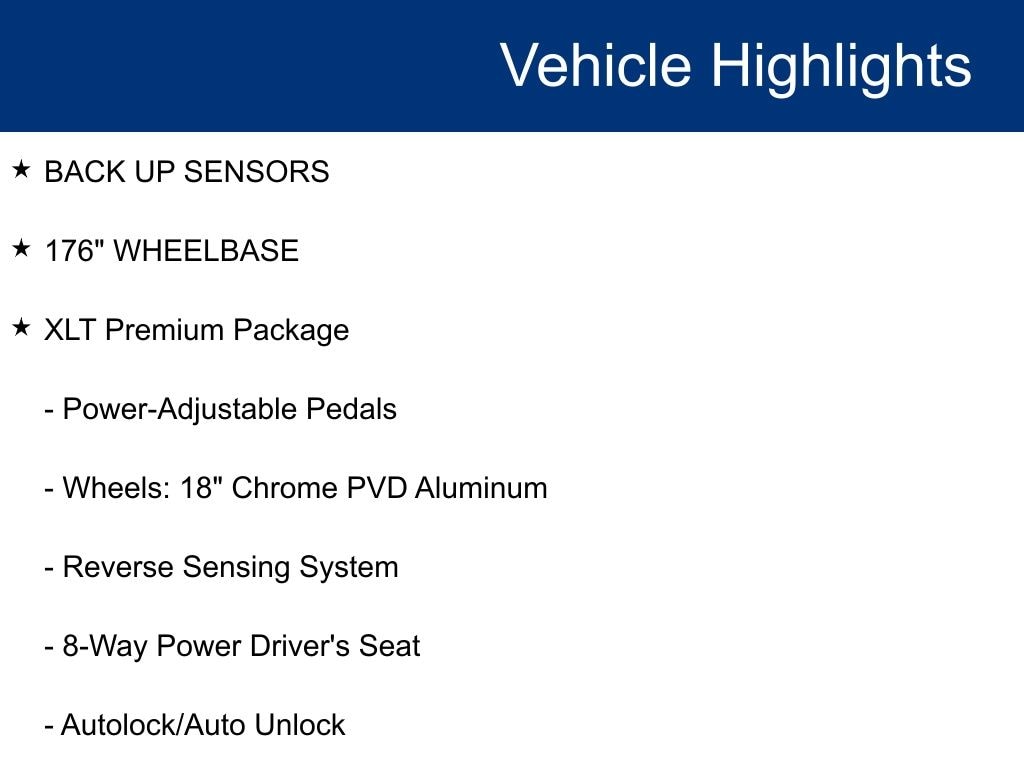 Vehicle Highlights

★ BACK UP SENSORS

★ 176" WHEELBASE

★ XLT Premium Package

- Power-Adjustable Pedals

- Wheels: 18" Chrome PVD Aluminum

- Reverse Sensing System

- 8-Way Power Driver's Seat

- Autolock/Auto Unlock